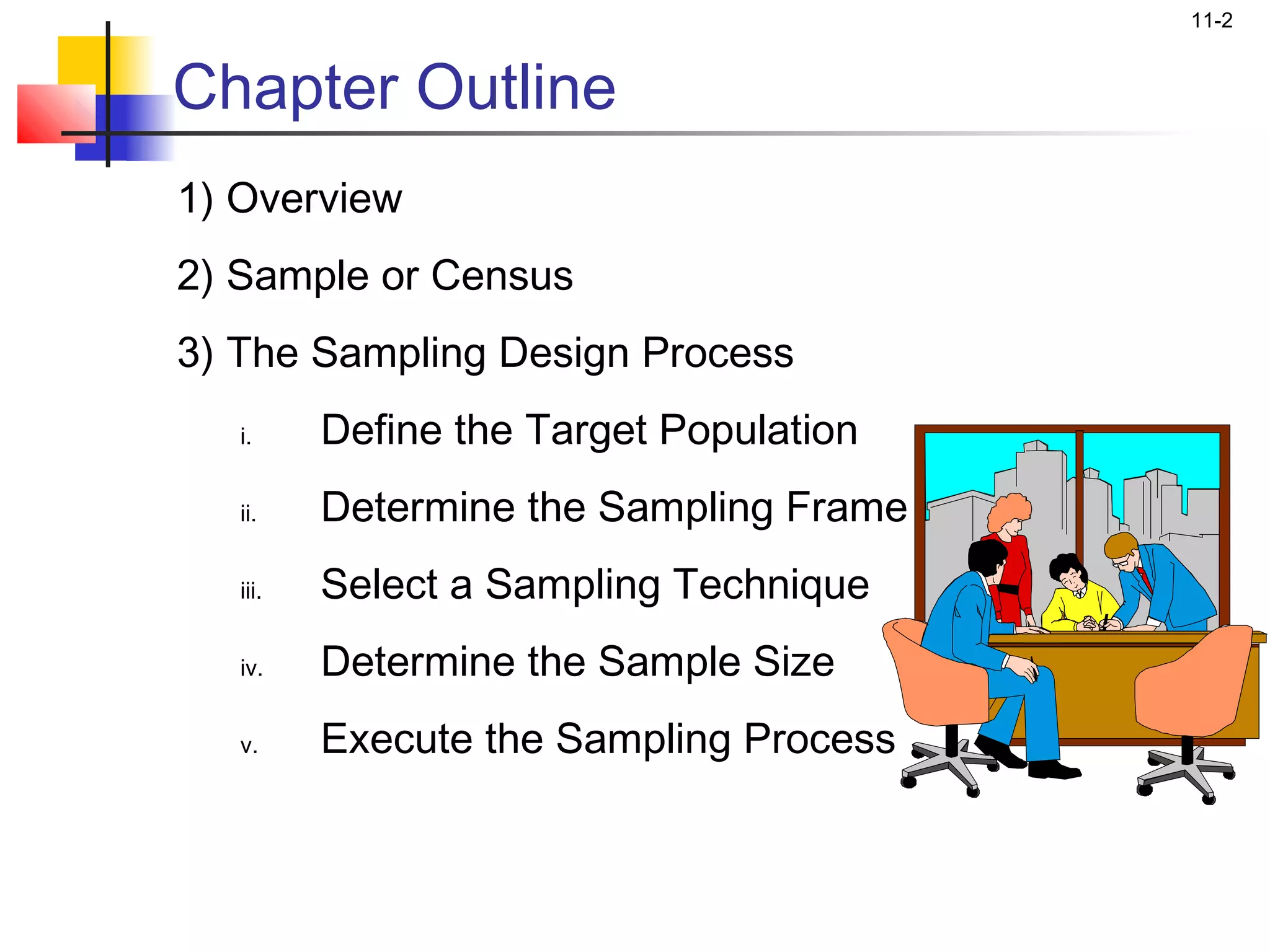 11-2

Chapter Outline

1) Overview

2) Sample or Census

3) The Sampling Design Process

i. Define the Target Population

ii. Determine the Sampling Frame

iii. Select a Sampling Technique

iv. Determine the Sample Size

v. Execute the Sampling Process